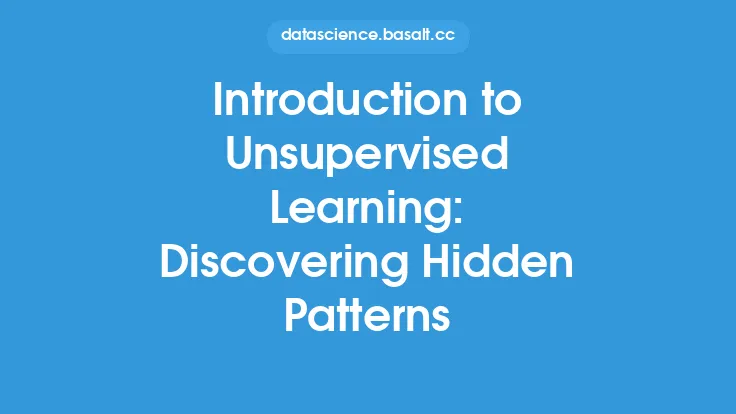 datascience.basalt.cc

Introduction to Unsupervised Learning: Discovering Hidden Patterns